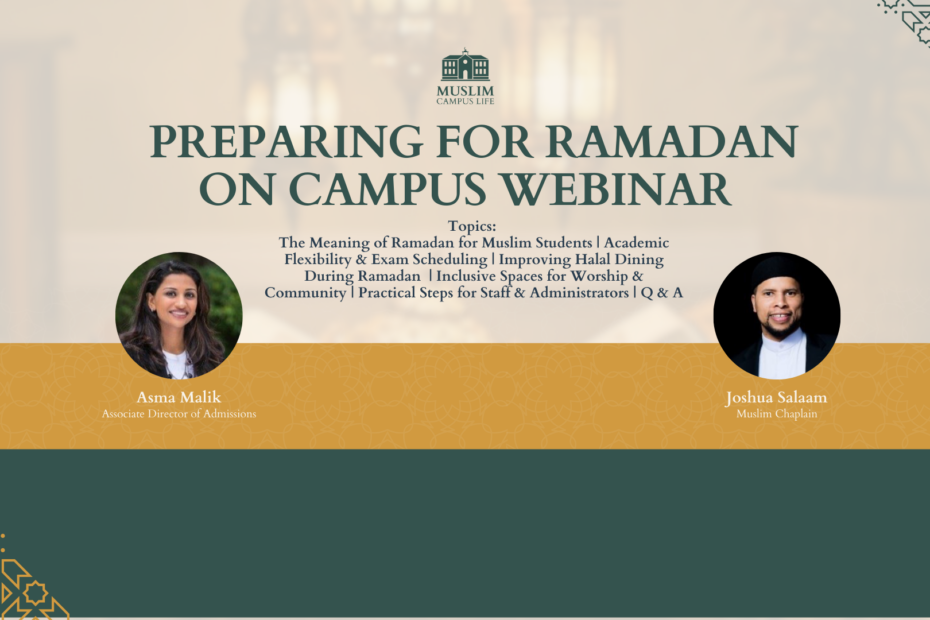 MUSLIM
CAMPUS LIFE

PREPARING FOR RAMADAN ON CAMPUS WEBINAR

Topics:
The Meaning of Ramadan for Muslim Students | Academic Flexibility & Exam Scheduling | Improving Halal Dining During Ramadan | Inclusive Spaces for Worship & Community | Practical Steps for Staff & Administrators | Q & A

Asma Malik
Associate Director of Admissions

Joshua Salaam
Muslim Chaplain